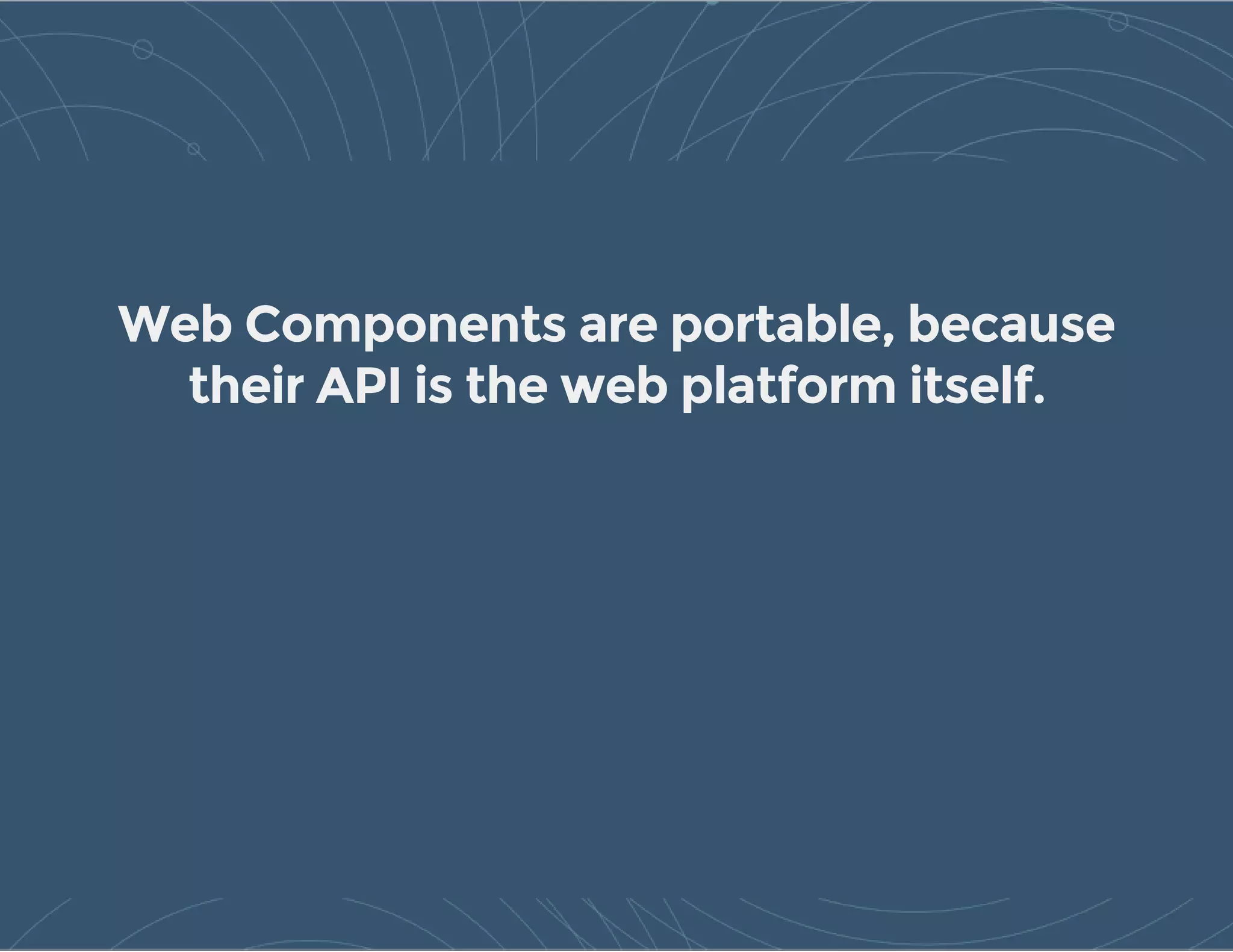 Web Components are portable, because their API is the web platform itself.